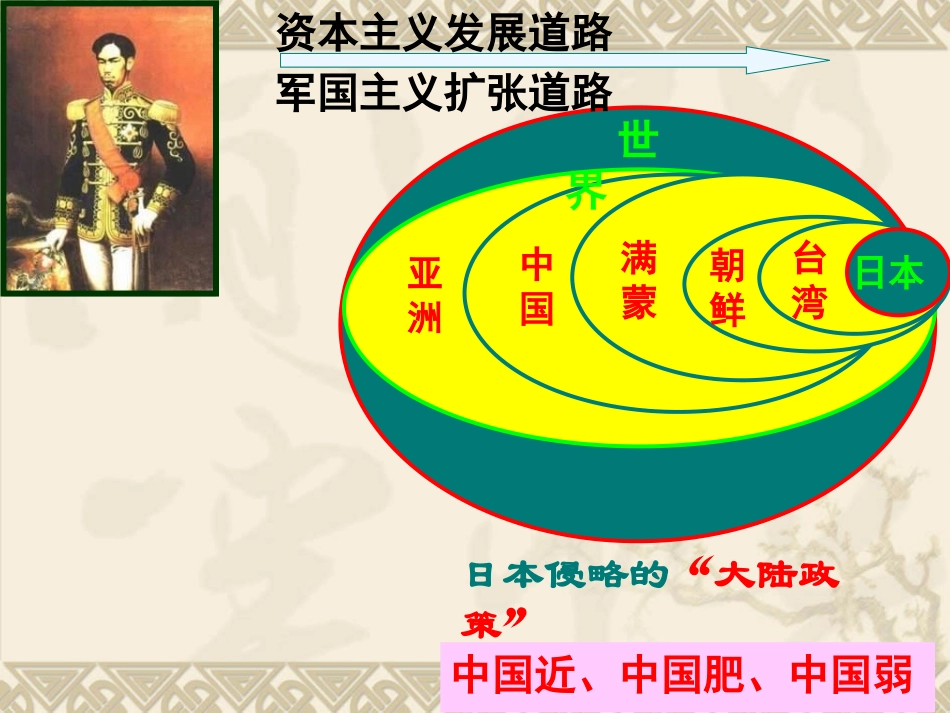 资本主义发展道路
军国主义扩张道路

世界

亚洲

中国

满蒙

朝鲜

台湾

日本

日本侵略的“大陆政策”

中国近、中国肥、中国弱